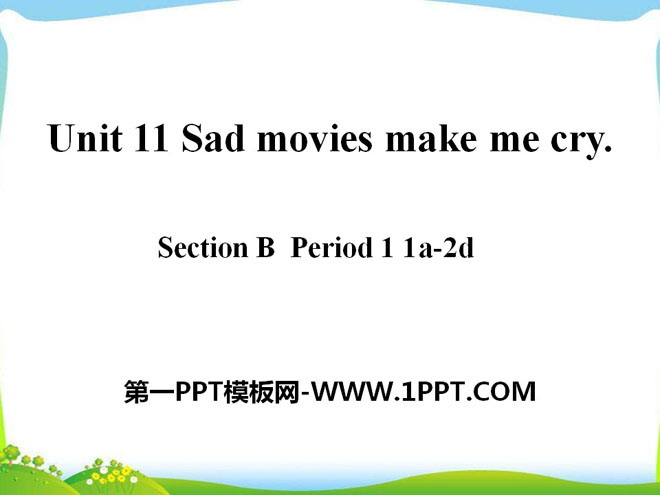 Unit 11 Sad movies make me cry.

Section B Period 1 1a-2d

第一PPT模板网-WWW.1PPT.COM